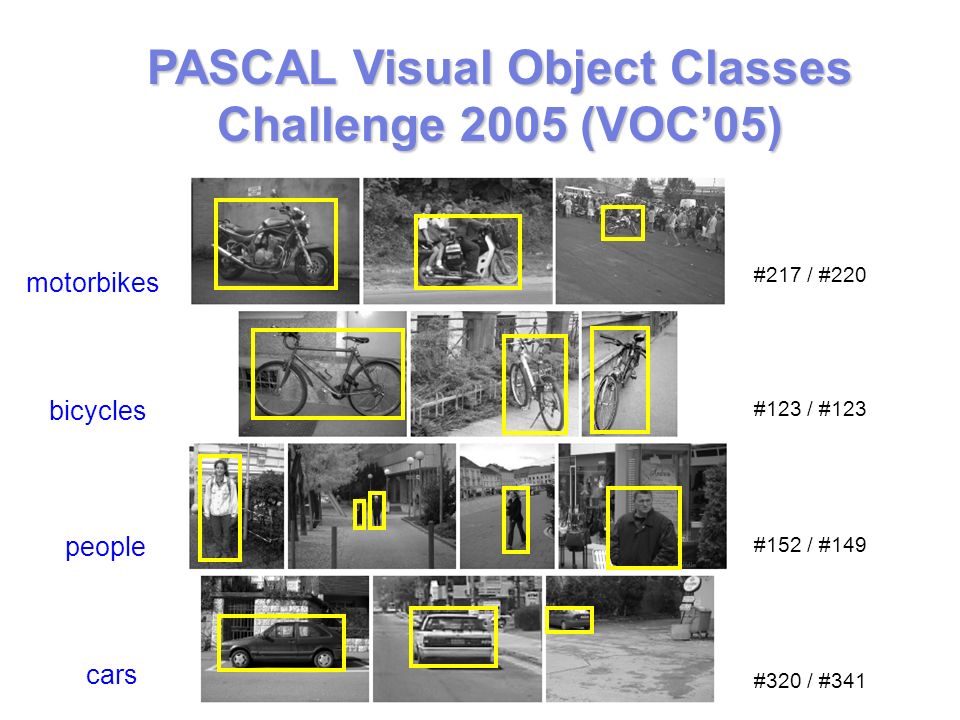 PASCAL Visual Object Classes Challenge 2005 (VOC'05)

motorbikes

#217 / #220

bicycles

#123 / #123

people

#152 / #149

cars

#320 / #341